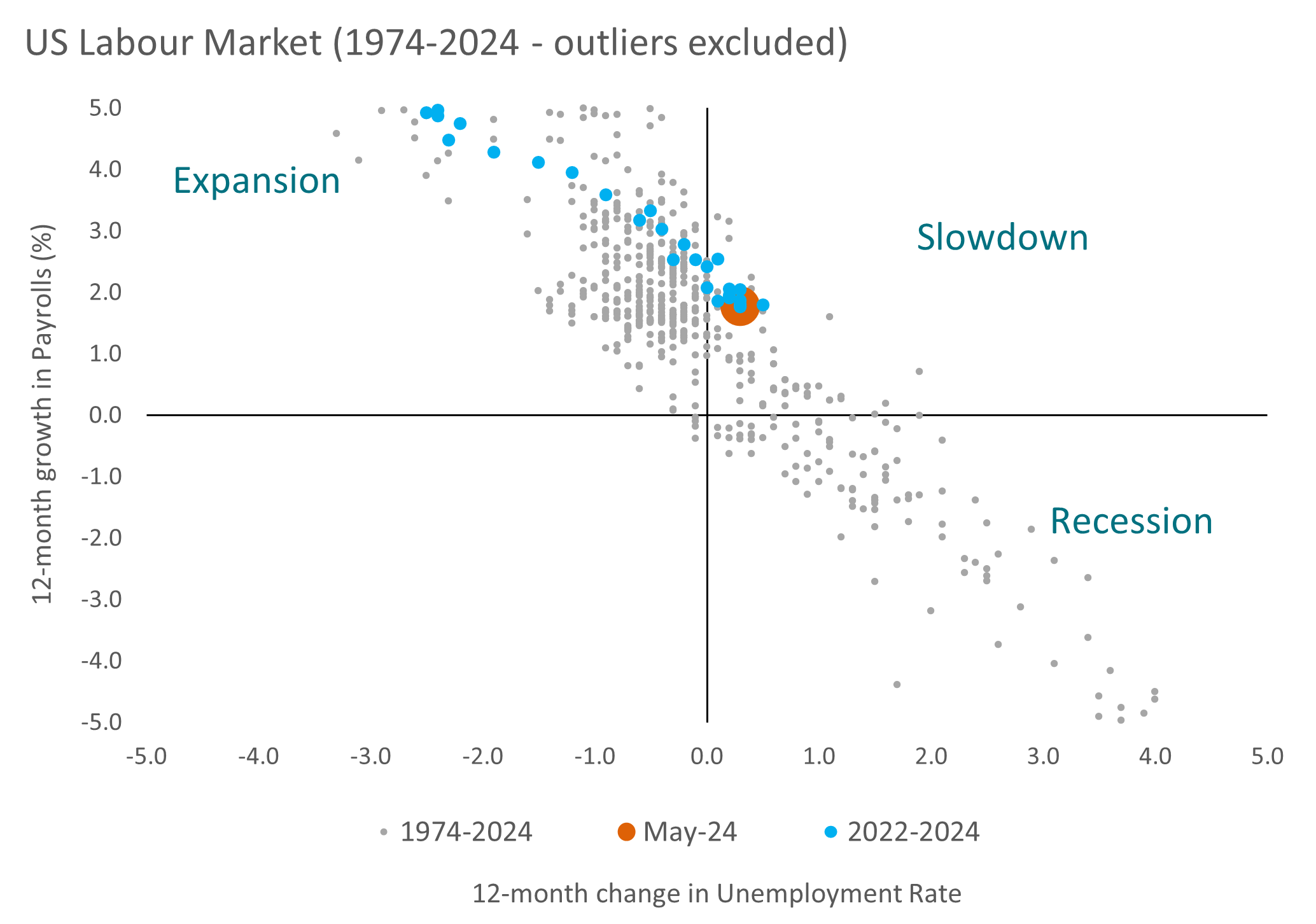 US Labour Market (1974-2024 - outliers excluded)

12-month growth in Payrolls (%)

5.0
4.0
3.0
2.0
1.0
0.0
-1.0
-2.0
-3.0
-4.0
-5.0

Expansion

Slowdown

Recession

-5.0 -4.0 -3.0 -2.0 -1.0 0.0 1.0 2.0 3.0 4.0 5.0

1974-2024 May-24 2022-2024

12-month change in Unemployment Rate